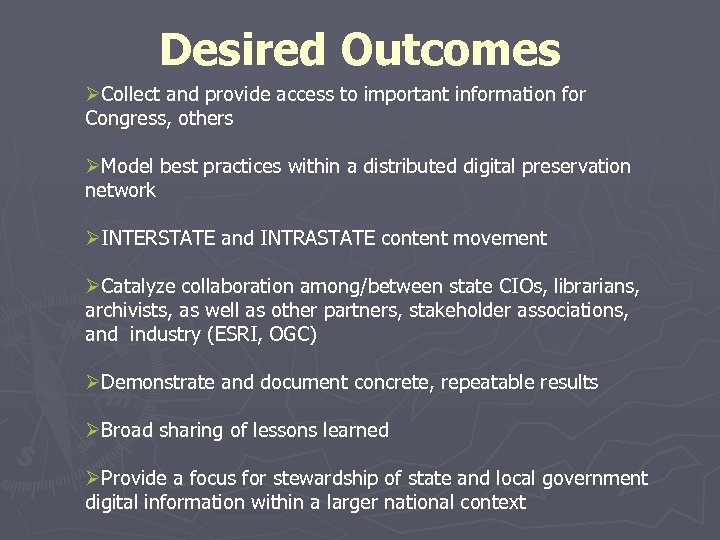 Desired Outcomes

➢Collect and provide access to important information for Congress, others

➢Model best practices within a distributed digital preservation network

➢INTERSTATE and INTRASTATE content movement

➢Catalyze collaboration among/between state CIOs, librarians, archivists, as well as other partners, stakeholder associations, and industry (ESRI, OGC)

➢Demonstrate and document concrete, repeatable results

➢Broad sharing of lessons learned

➢Provide a focus for stewardship of state and local government digital information within a larger national context